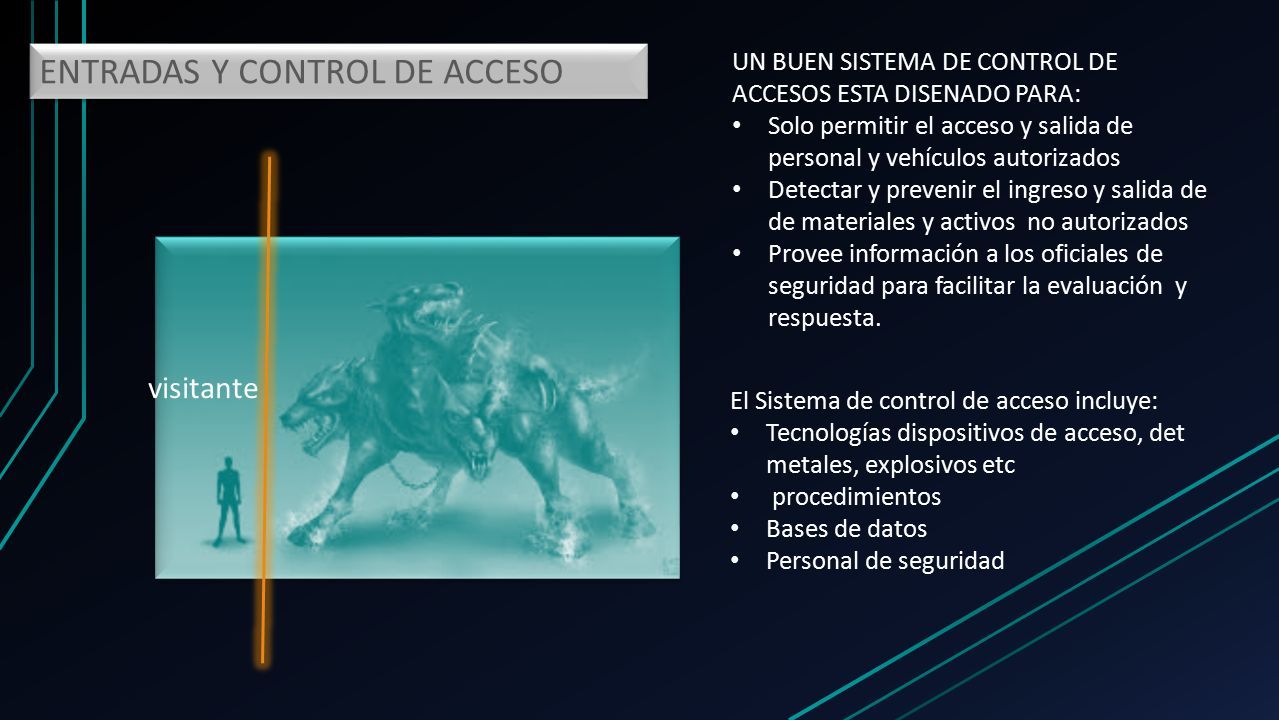 ENTRADAS Y CONTROL DE ACCESO

visitante

UN BUEN SISTEMA DE CONTROL DE ACCESOS ESTA DISENADO PARA:
• Solo permitir el acceso y salida de personal y vehículos autorizados
• Detectar y prevenir el ingreso y salida de de materiales y activos no autorizados
• Provee información a los oficiales de seguridad para facilitar la evaluación y respuesta.

El Sistema de control de acceso incluye:
• Tecnologías dispositivos de acceso, det metales, explosivos etc
• procedimientos
• Bases de datos
• Personal de seguridad